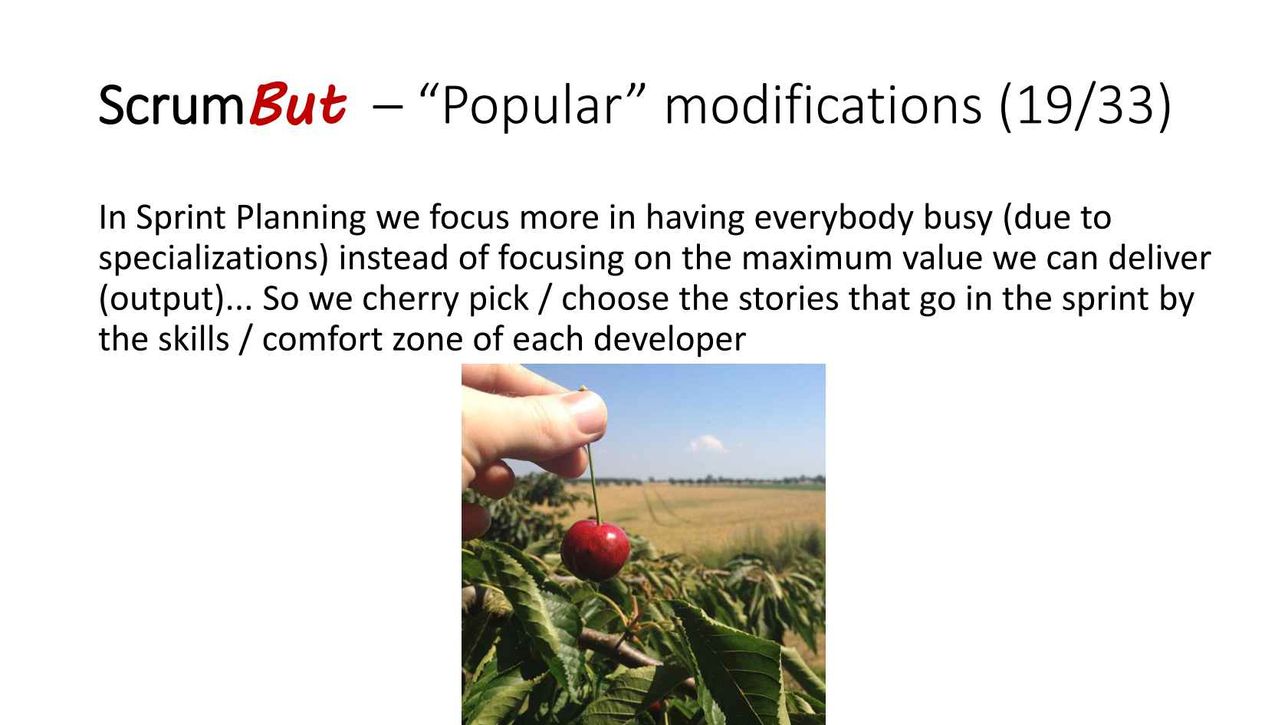 ScrumBut – “Popular” modifications (19/33)

In Sprint Planning we focus more in having everybody busy (due to specializations) instead of focusing on the maximum value we can deliver (output)... So we cherry pick / choose the stories that go in the sprint by the skills / comfort zone of each developer